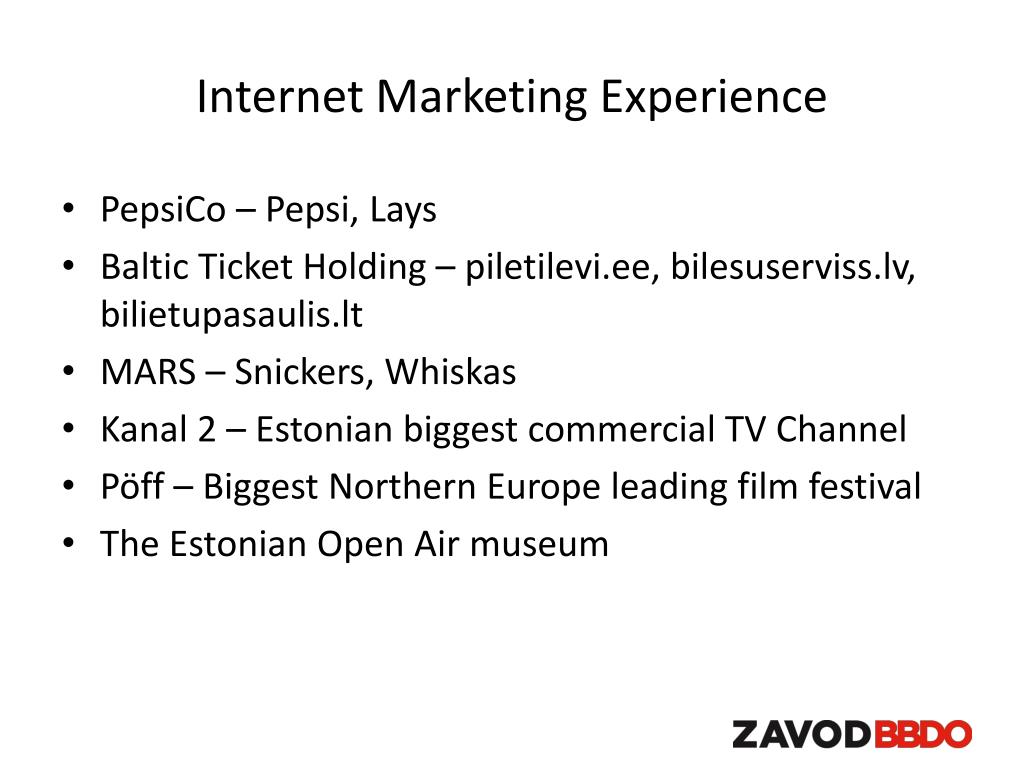 Internet Marketing Experience

• PepsiCo – Pepsi, Lays
• Baltic Ticket Holding – piletilevi.ee, bilesuserviss.lv, bilietupasaulis.lt
• MARS – Snickers, Whiskas
• Kanal 2 – Estonian biggest commercial TV Channel
• Pöff – Biggest Northern Europe leading film festival
• The Estonian Open Air museum

ZAVODBBDO